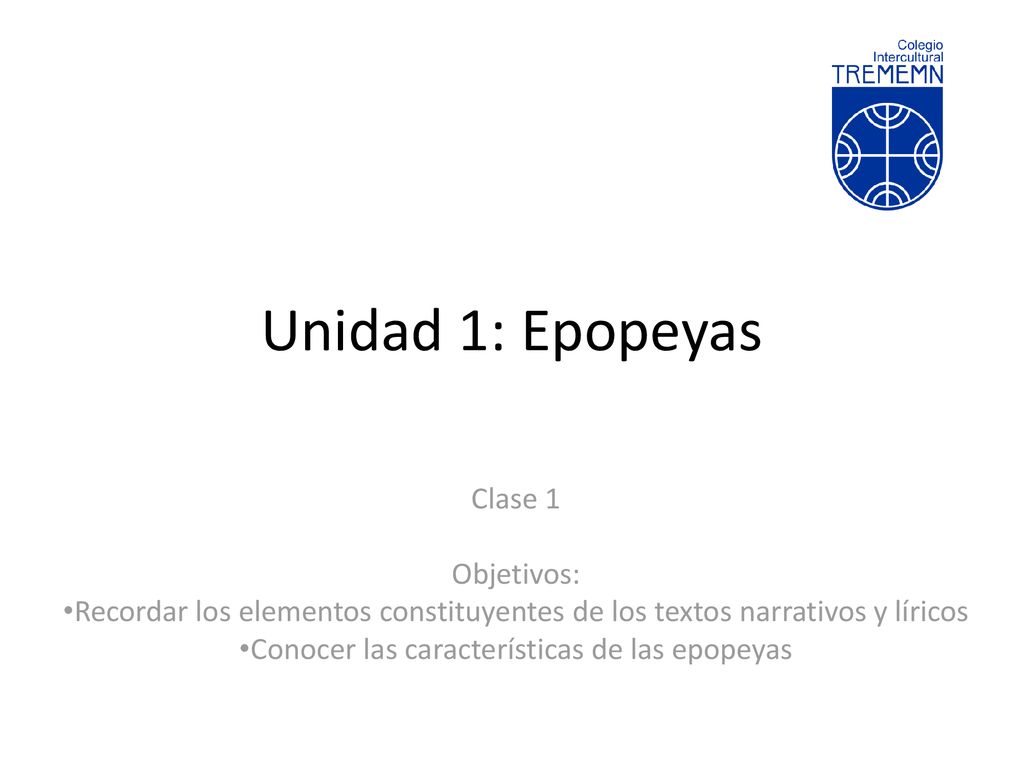 Colegio
Intercultural
TREMEMN

Unidad 1: Epopeyas

Clase 1

Objetivos:
•Recordar los elementos constituyentes de los textos narrativos y líricos
•Conocer las características de las epopeyas